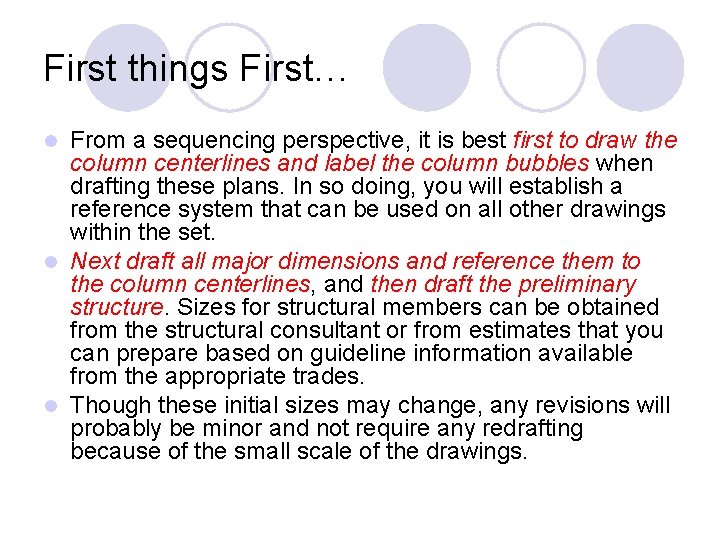 First things First…

From a sequencing perspective, it is best first to draw the column centerlines and label the column bubbles when drafting these plans. In so doing, you will establish a reference system that can be used on all other drawings within the set.

Next draft all major dimensions and reference them to the column centerlines, and then draft the preliminary structure. Sizes for structural members can be obtained from the structural consultant or from estimates that you can prepare based on guideline information available from the appropriate trades.

Though these initial sizes may change, any revisions will probably be minor and not require any redrafting because of the small scale of the drawings.